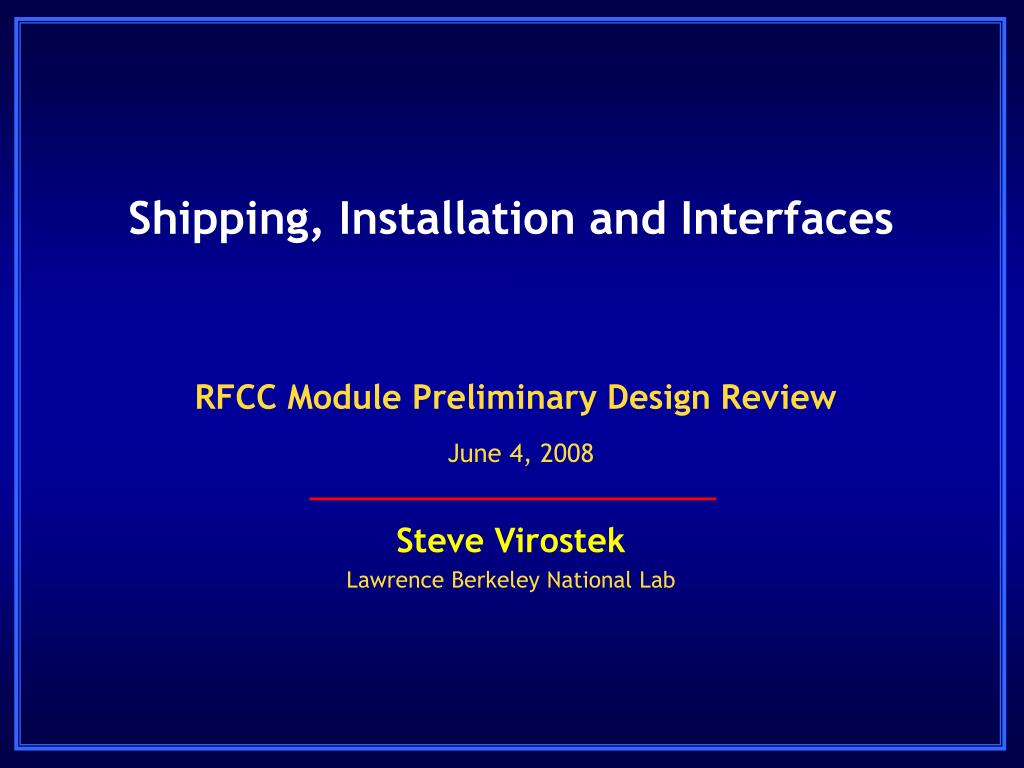 Shipping, Installation and Interfaces

RFCC Module Preliminary Design Review

June 4, 2008

Steve Virostek

Lawrence Berkeley National Lab